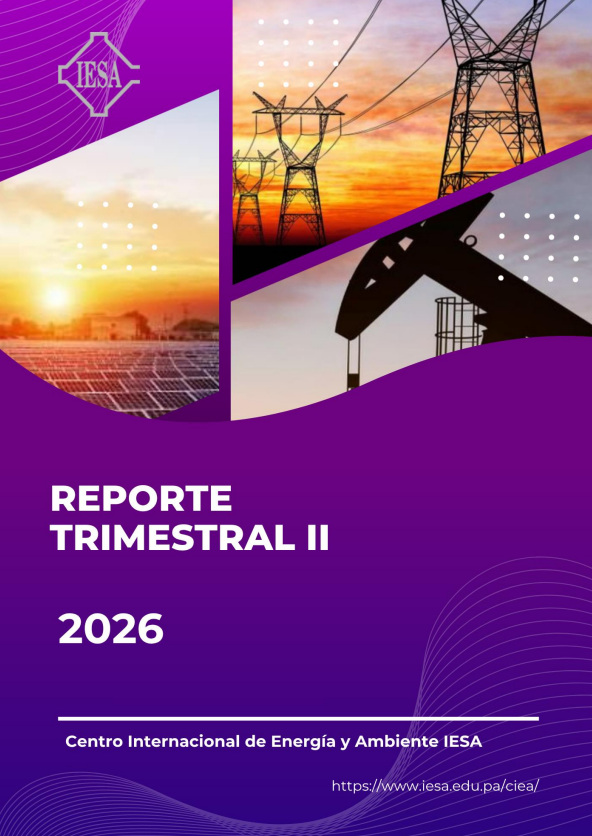 IESA

REPORTE TRIMESTRAL II

2026

Centro Internacional de Energía y Ambiente IESA

https://www.iesa.edu.pa/ciea/